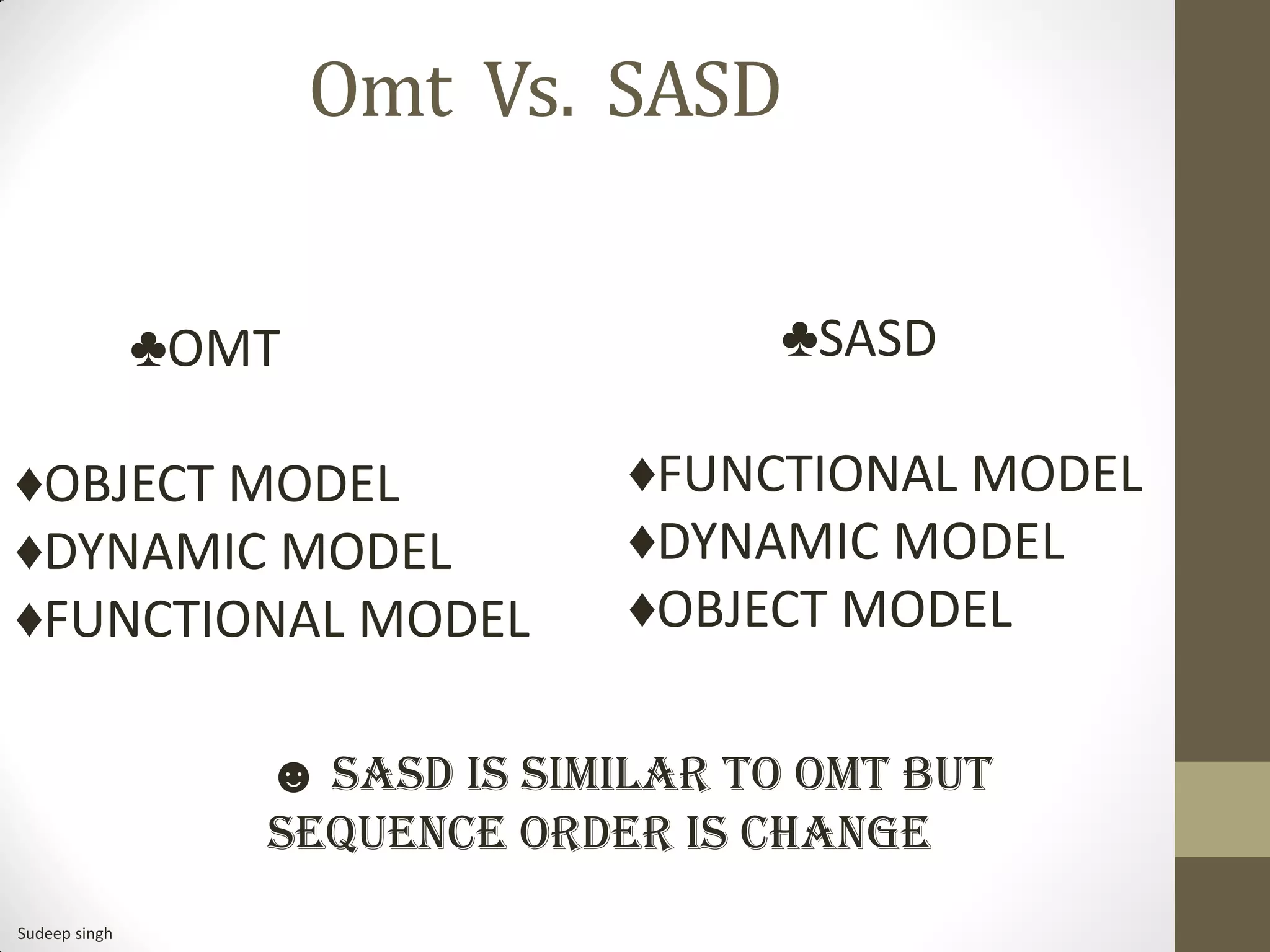 Omt Vs. SASD

♣OMT

♦OBJECT MODEL
♦DYNAMIC MODEL
♦FUNCTIONAL MODEL

♣SASD

♦FUNCTIONAL MODEL
♦DYNAMIC MODEL
♦OBJECT MODEL

☻ SASD IS SIMILAR TO OMT BUT SEQUENCE ORDER IS CHANGE

Sudeep singh